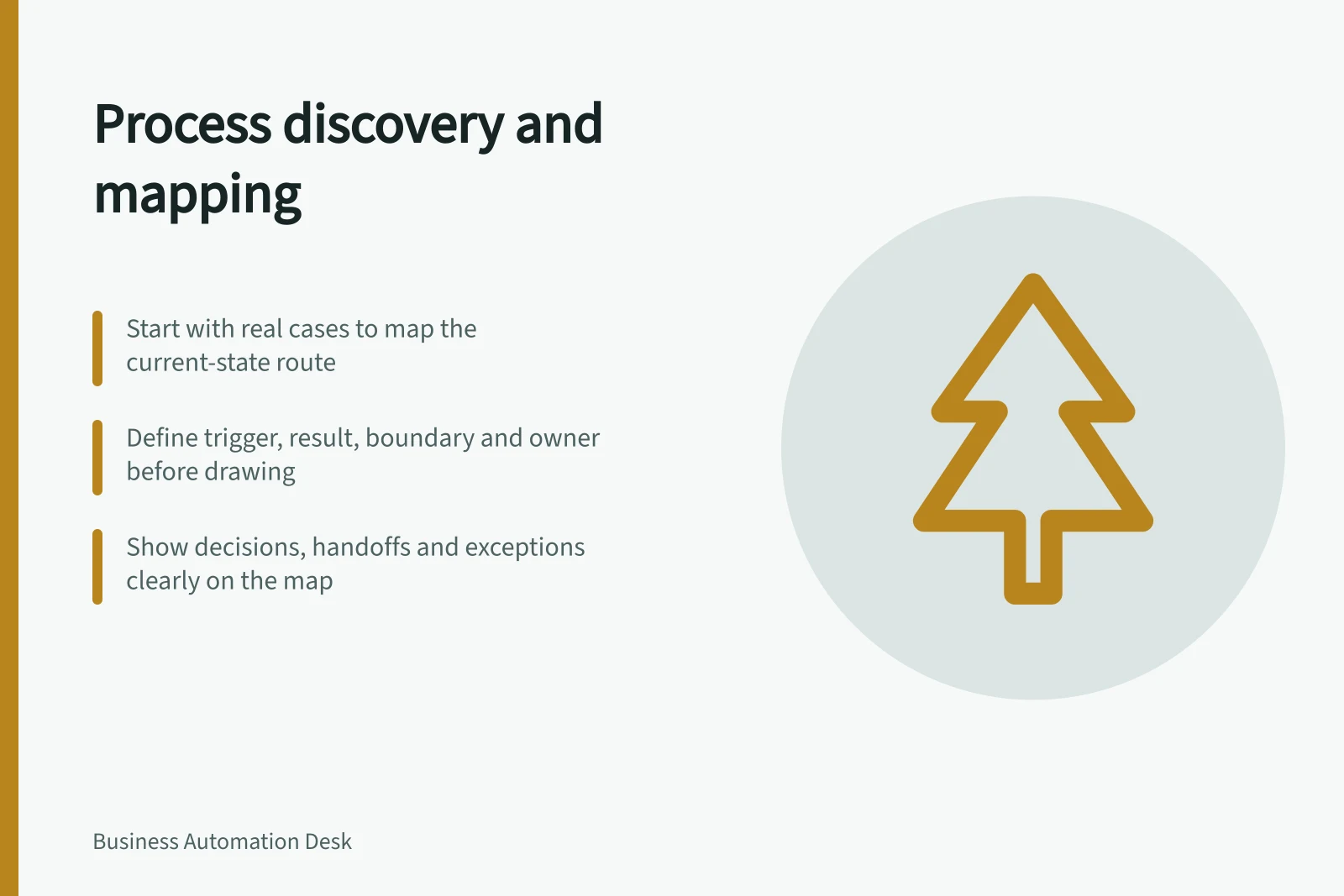 Process discovery and mapping

Start with real cases to map the current-state route

Define trigger, result, boundary and owner before drawing

Show decisions, handoffs and exceptions clearly on the map

Business Automation Desk